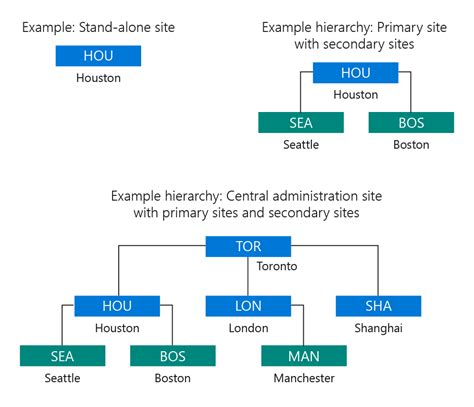 Example: Stand-alone site

HOU
Houston

Example hierarchy: Primary site with secondary sites

HOU
Houston

SEA
Seattle

BOS
Boston

Example hierarchy: Central administration site with primary sites and secondary sites

TOR
Toronto

HOU
Houston

LON
London

SHA
Shanghai

SEA
Seattle

BOS
Boston

MAN
Manchester